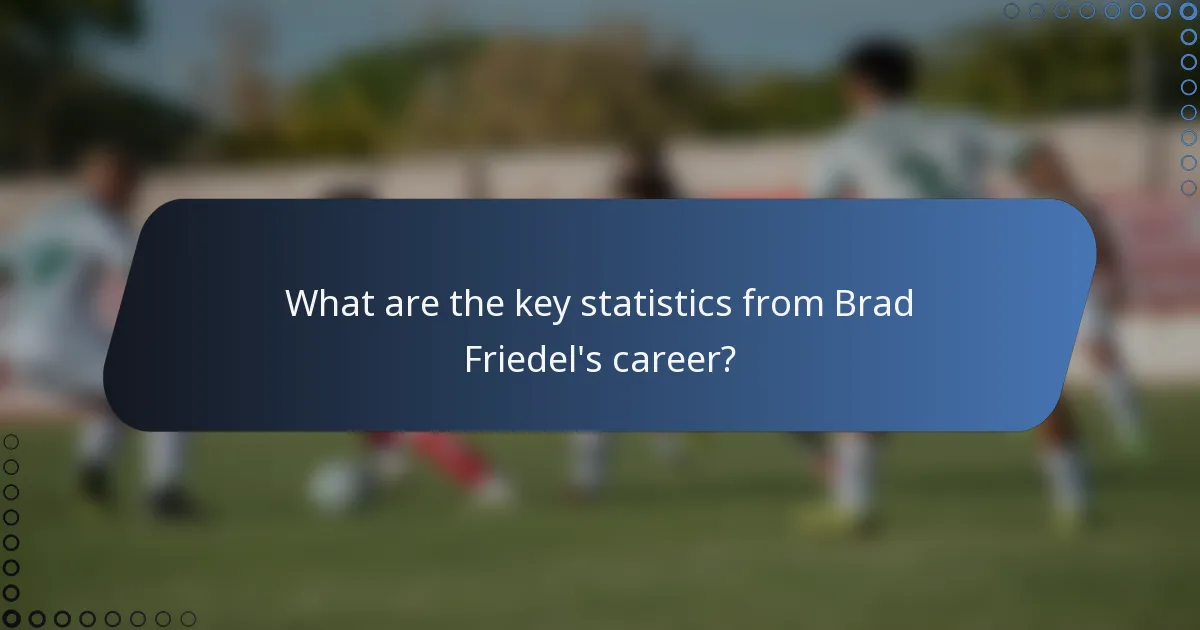 What are the key statistics from Brad Friedel's career?